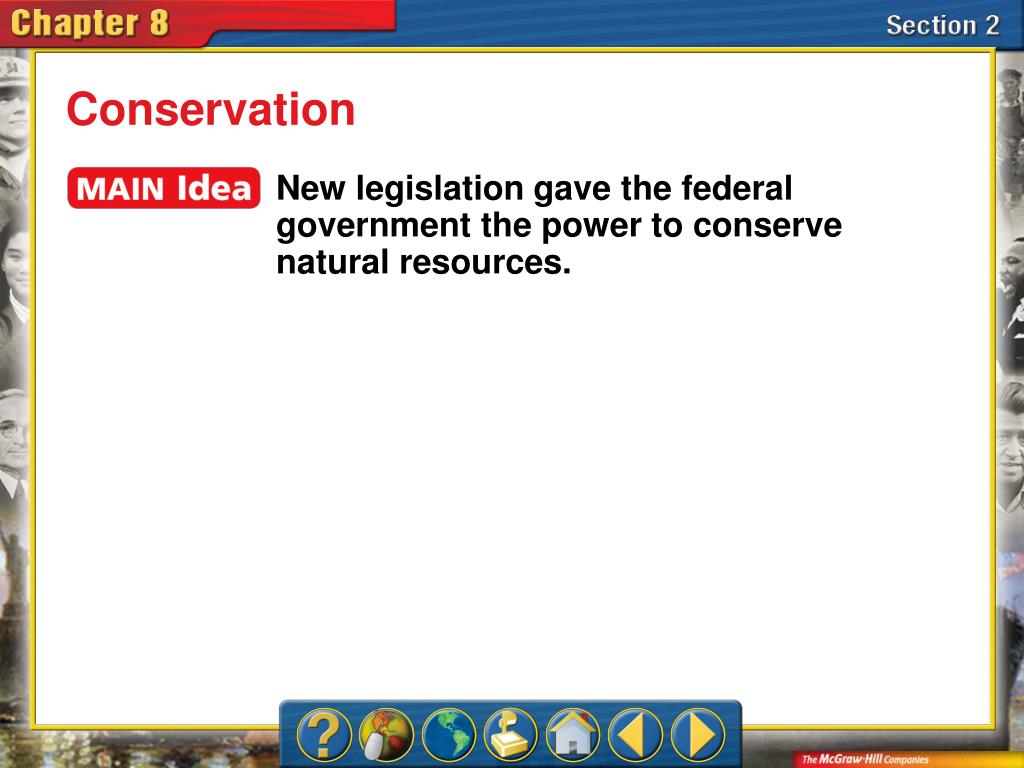 Chapter 8

Section 2

Conservation

MAIN Idea

New legislation gave the federal government the power to conserve natural resources.

?

The McGraw-Hill Companies